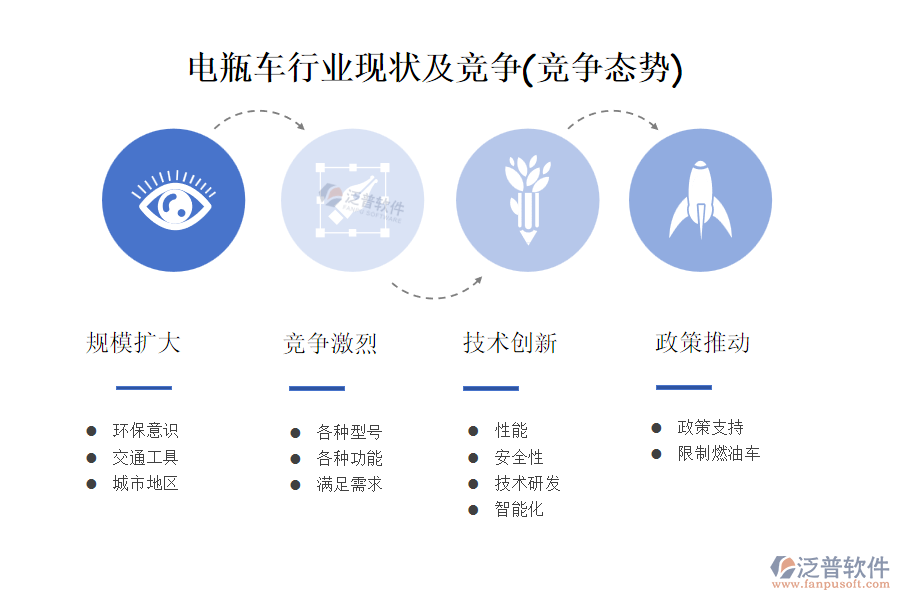 电瓶车行业现状及竞争(竞争态势)

泛普软件

规模扩大

- 环保意识
- 交通工具
- 城市地区

竞争激烈

- 各种型号
- 各种功能
- 满足需求

技术创新

- 性能
- 安全性
- 技术研发
- 智能化

政策推动

- 政策支持
- 限制燃油车

泛普软件
www.fanpusoft.com